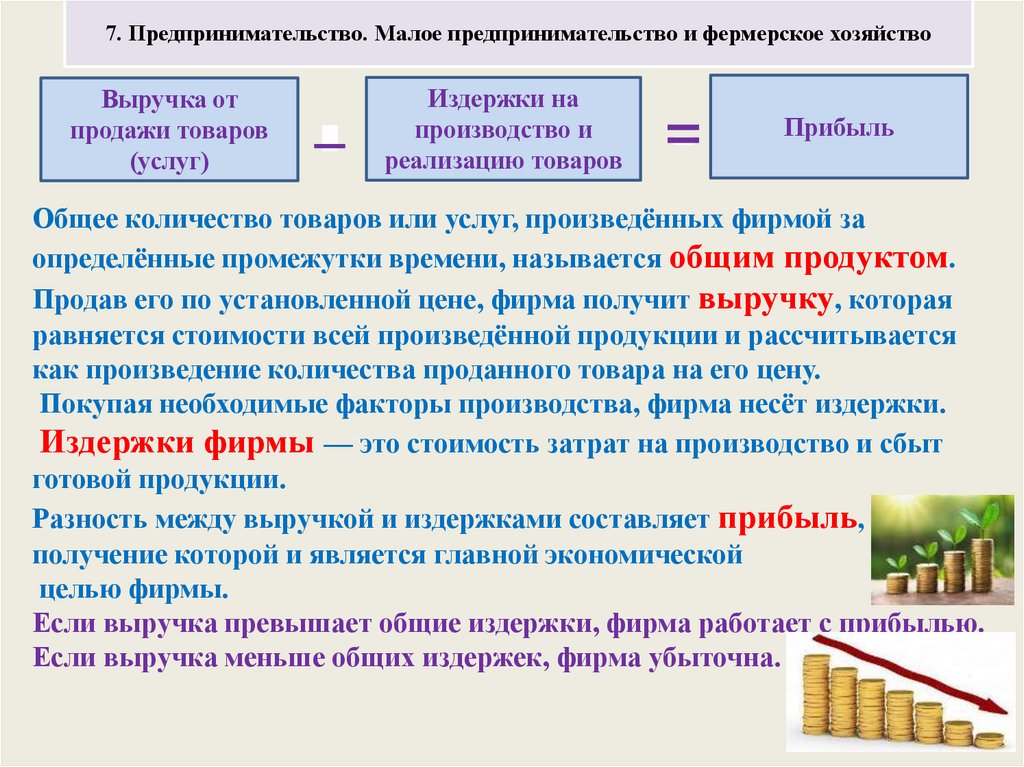 7. Предпринимательство. Малое предпринимательство и фермерское хозяйство

Выручка от продажи товаров (услуг)

-

Издержки на производство и реализацию товаров

=

Прибыль

Общее количество товаров или услуг, произведённых фирмой за определённые промежутки времени, называется общим продуктом.

Продав его по установленной цене, фирма получит выручку, которая равняется стоимости всей произведённой продукции и рассчитывается как произведение количества проданного товара на его цену.

Покупая необходимые факторы производства, фирма несёт издержки.

Издержки фирмы — это стоимость затрат на производство и сбыт готовой продукции.

Разность между выручкой и издержками составляет прибыль, получение которой и является главной экономической целью фирмы.

Если выручка превышает общие издержки, фирма работает с прибылью.

Если выручка меньше общих издержек, фирма убыточна.